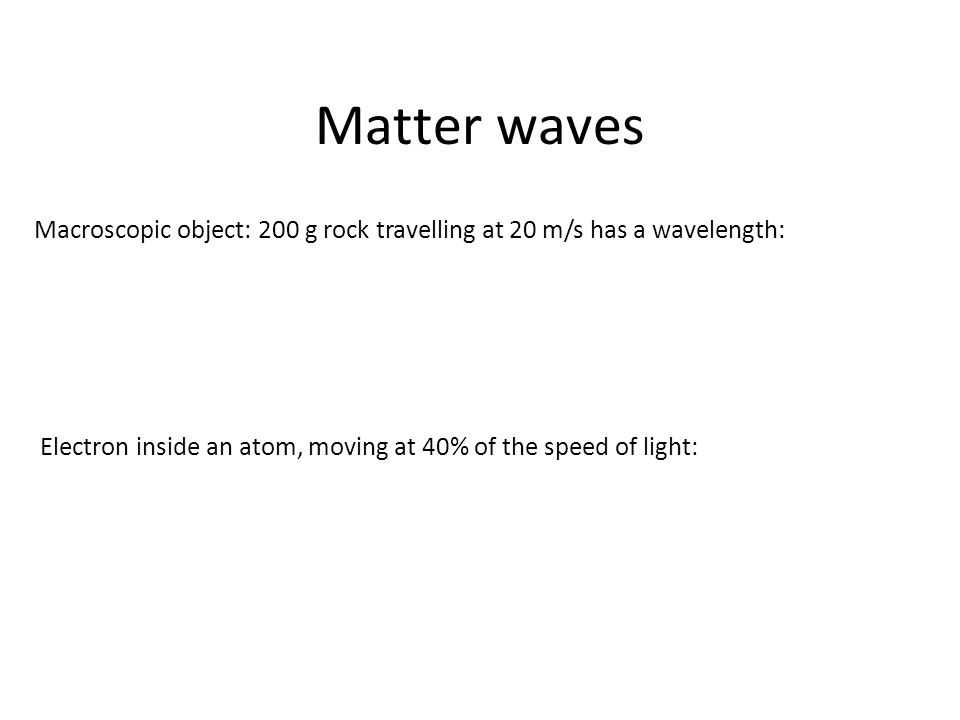 Matter waves

Macroscopic object: 200 g rock travelling at 20 m/s has a wavelength:

Electron inside an atom, moving at 40% of the speed of light: